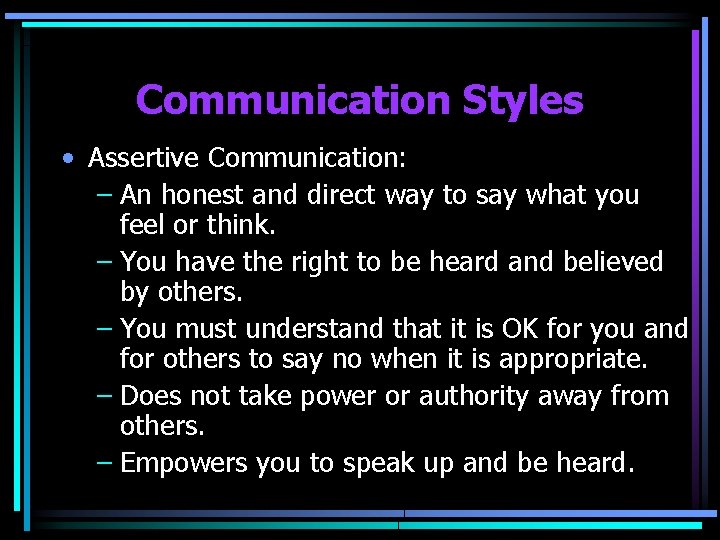 Communication Styles

• Assertive Communication:
– An honest and direct way to say what you feel or think.
– You have the right to be heard and believed by others.
– You must understand that it is OK for you and for others to say no when it is appropriate.
– Does not take power or authority away from others.
– Empowers you to speak up and be heard.